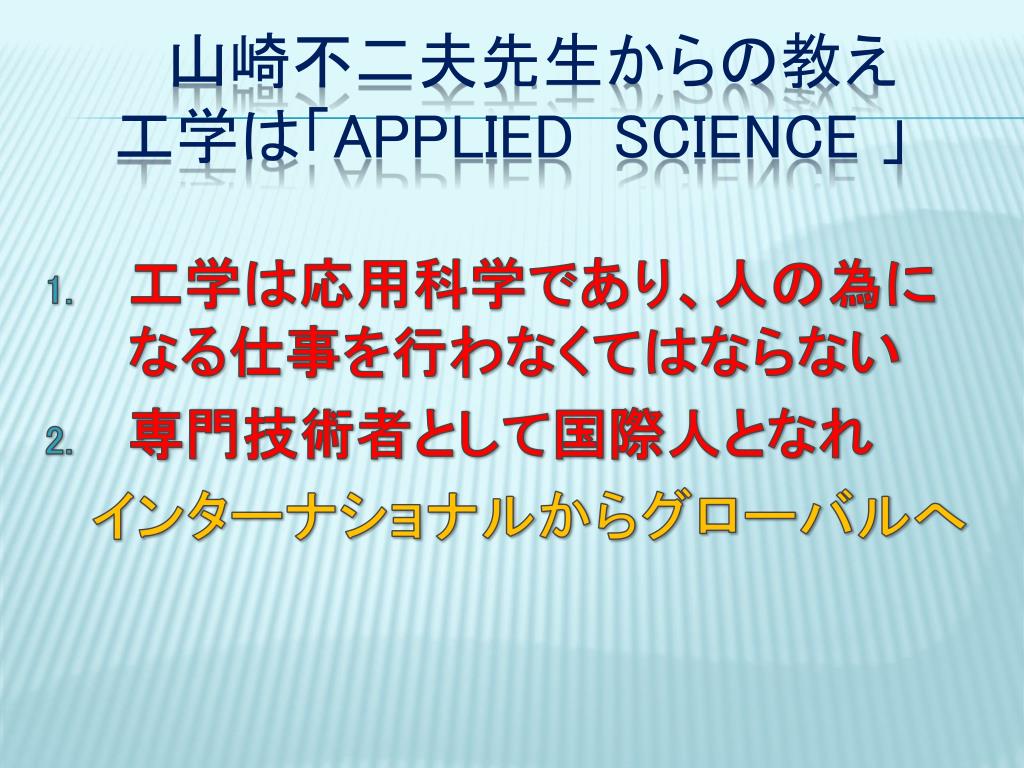 山崎不二夫先生からの教え
工学は「APPLIED SCIENCE 」

1. 工学は応用科学であり、人の為になる仕事を行わなくてはならない
2. 専門技術者として国際人となれ

インターナショナルからグローバルへ